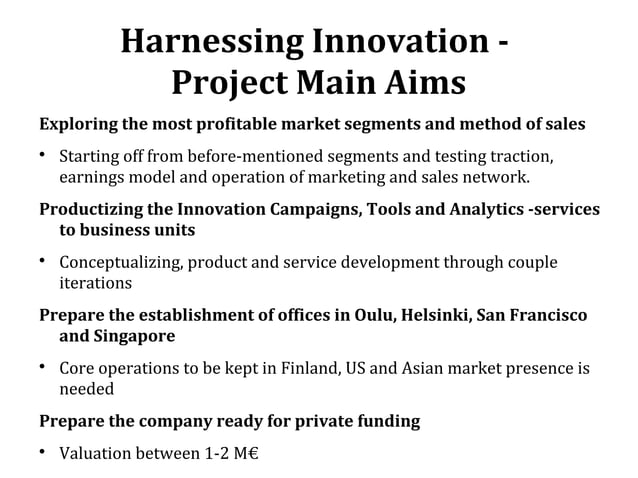 Harnessing Innovation - Project Main Aims

Exploring the most profitable market segments and method of sales

• Starting off from before-mentioned segments and testing traction, earnings model and operation of marketing and sales network.

Productizing the Innovation Campaigns, Tools and Analytics -services to business units

• Conceptualizing, product and service development through couple iterations

Prepare the establishment of offices in Oulu, Helsinki, San Francisco and Singapore

• Core operations to be kept in Finland, US and Asian market presence is needed

Prepare the company ready for private funding

• Valuation between 1-2 M€